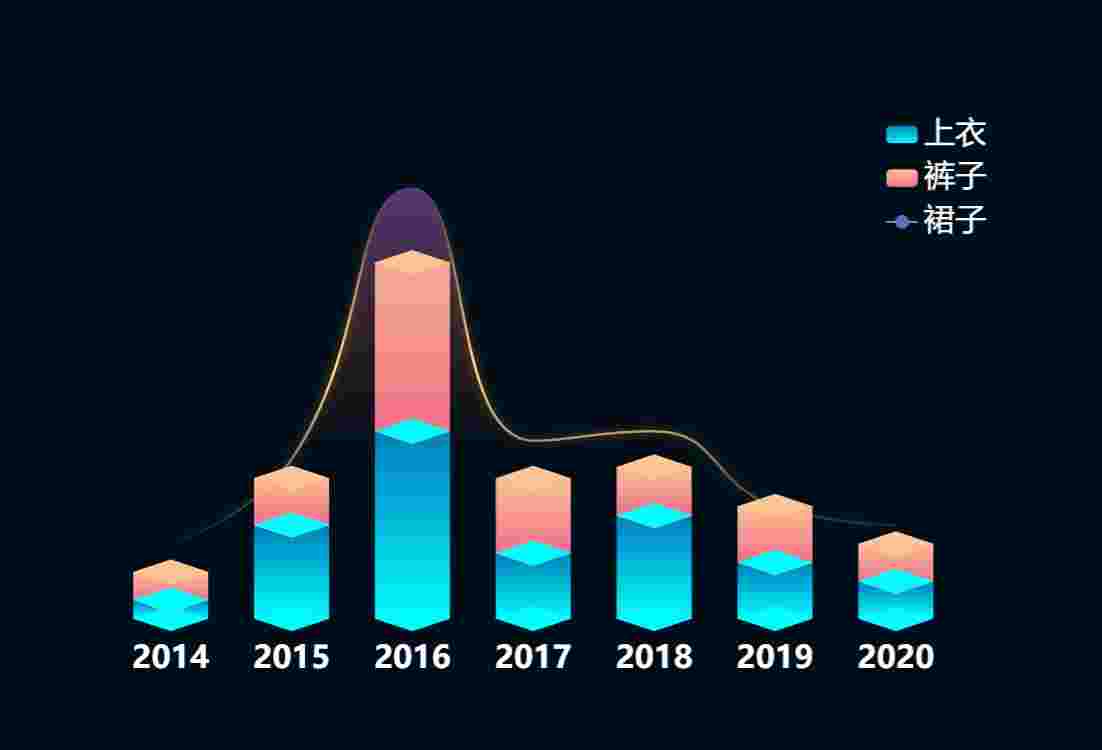 上衣
裤子
裙子

2014 2015 2016 2017 2018 2019 2020